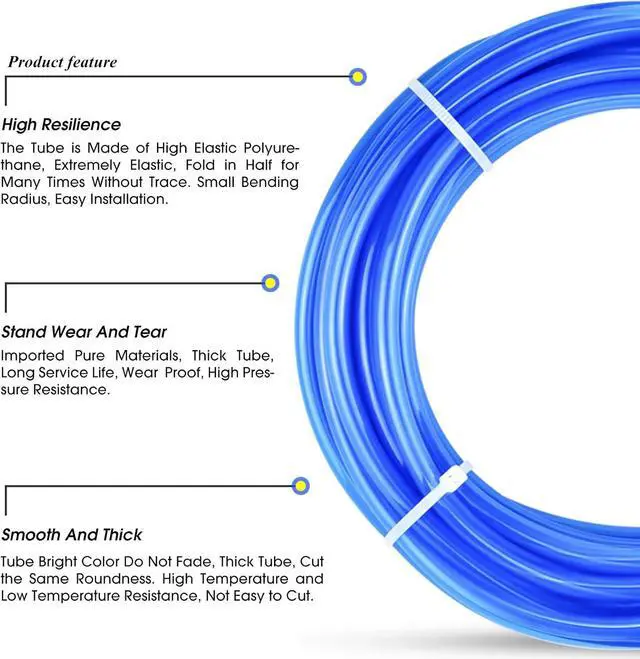 Product feature

High Resilience

The Tube is Made of High Elastic Polyurethane, Extremely Elastic, Fold in Half for Many Times Without Trace. Small Bending Radius, Easy Installation.

Stand Wear And Tear

Imported Pure Materials, Thick Tube, Long Service Life, Wear Proof, High Pressure Resistance.

Smooth And Thick

Tube Bright Color Do Not Fade, Thick Tube, Cut the Same Roundness. High Temperature and Low Temperature Resistance, Not Easy to Cut.